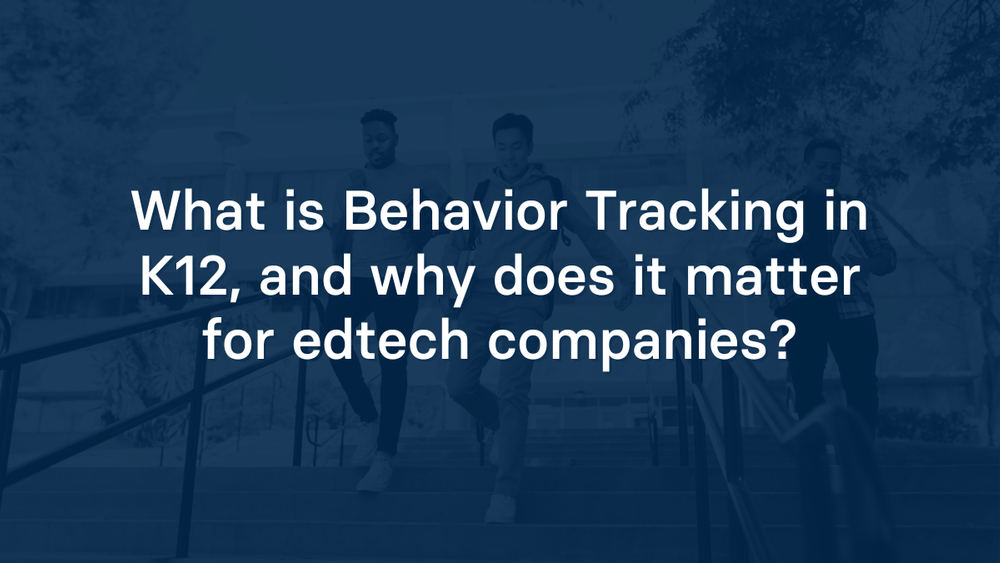 What is Behavior Tracking in K12, and why does it matter for edtech companies?